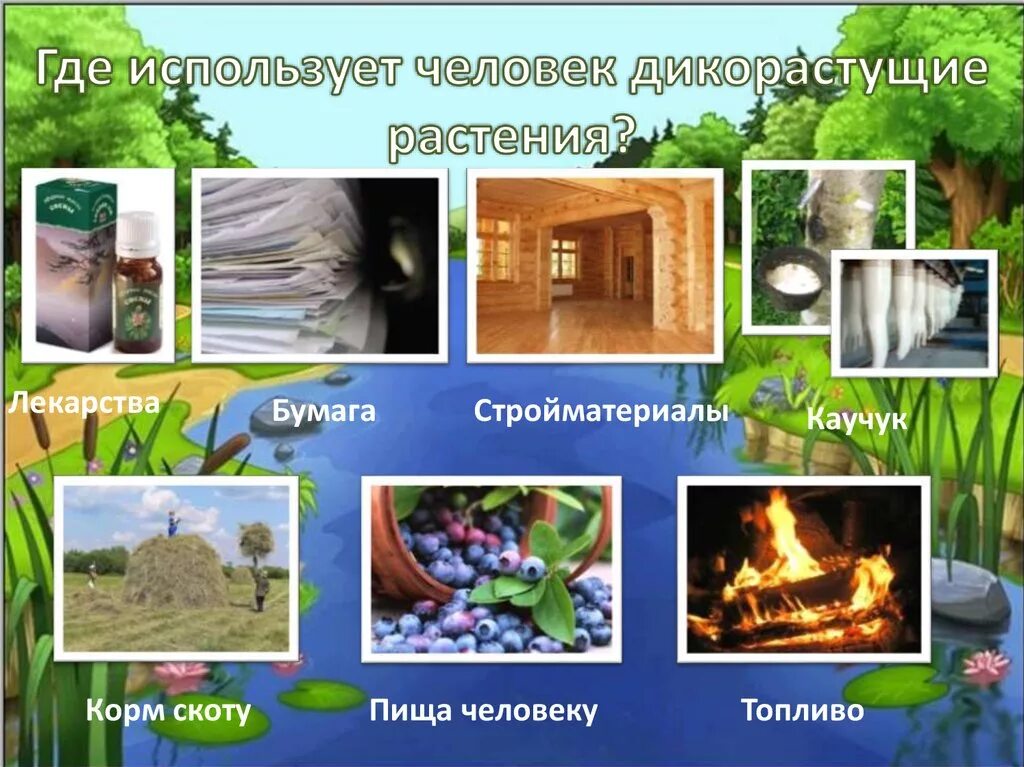 Где использует человек дикорастущие растения?

Лекарства

Бумага

Стройматериалы

Каучук

Корм скоту

Пища человеку

Топливо